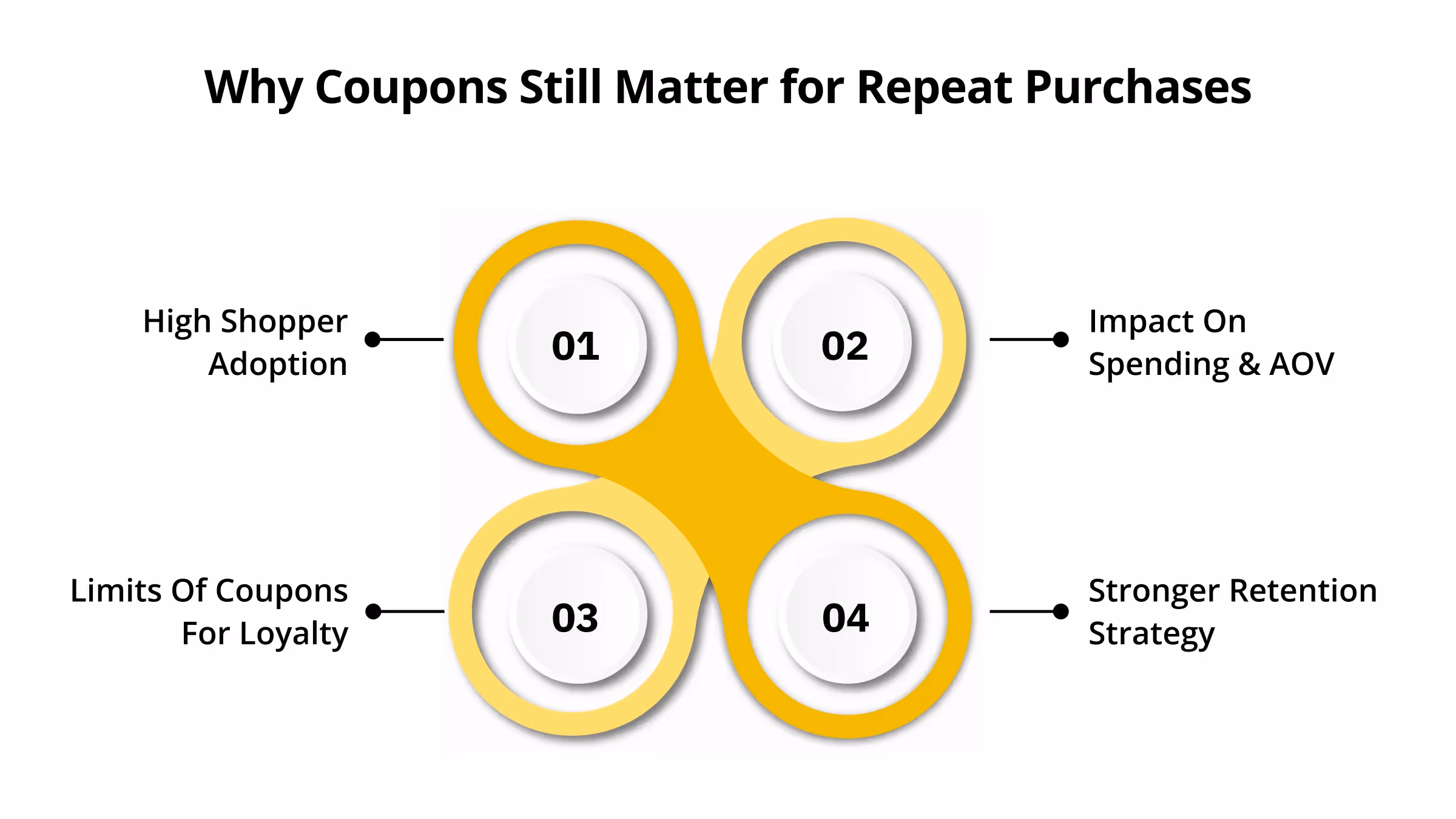 Why Coupons Still Matter for Repeat Purchases

High Shopper Adoption

01

02

Impact On Spending & AOV

Limits Of Coupons For Loyalty

03

04

Stronger Retention Strategy